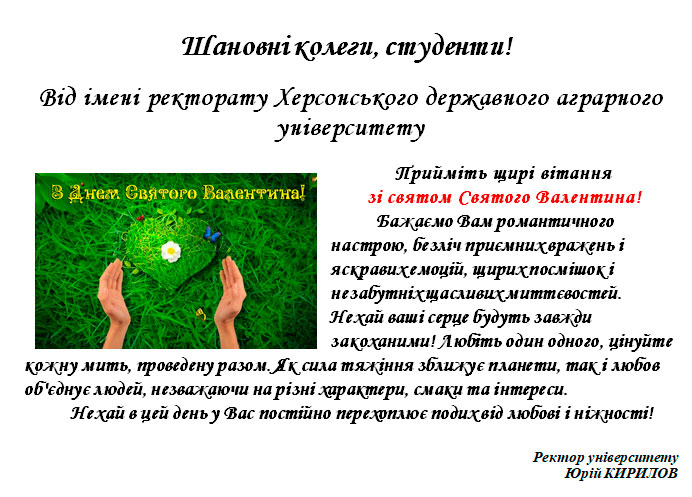 Шановні колеги, студенти!

Від імені ректорату Херсонського державного аграрного університету

З Днем Святого Валентина!

Прийміть щирі вітання
зі святом Святого Валентина!
Бажаємо Вам романтичного настрою, безліч приємних вражень і яскравих емоцій, щирих посмішок і незабутніх щасливих миттєвостей. Нехай ваші серце будуть завжди закоханими! Любіть один одного, цінуйте кожну мить, проведену разом. Як сила тяжіння зближує планети, так і любов об'єднує людей, незважаючи на різні характери, смаки та інтереси.
Нехай в цей день у Вас постійно перехоплює подих від любові і ніжності!

Ректор університету
Юрій КИРИЛОВ